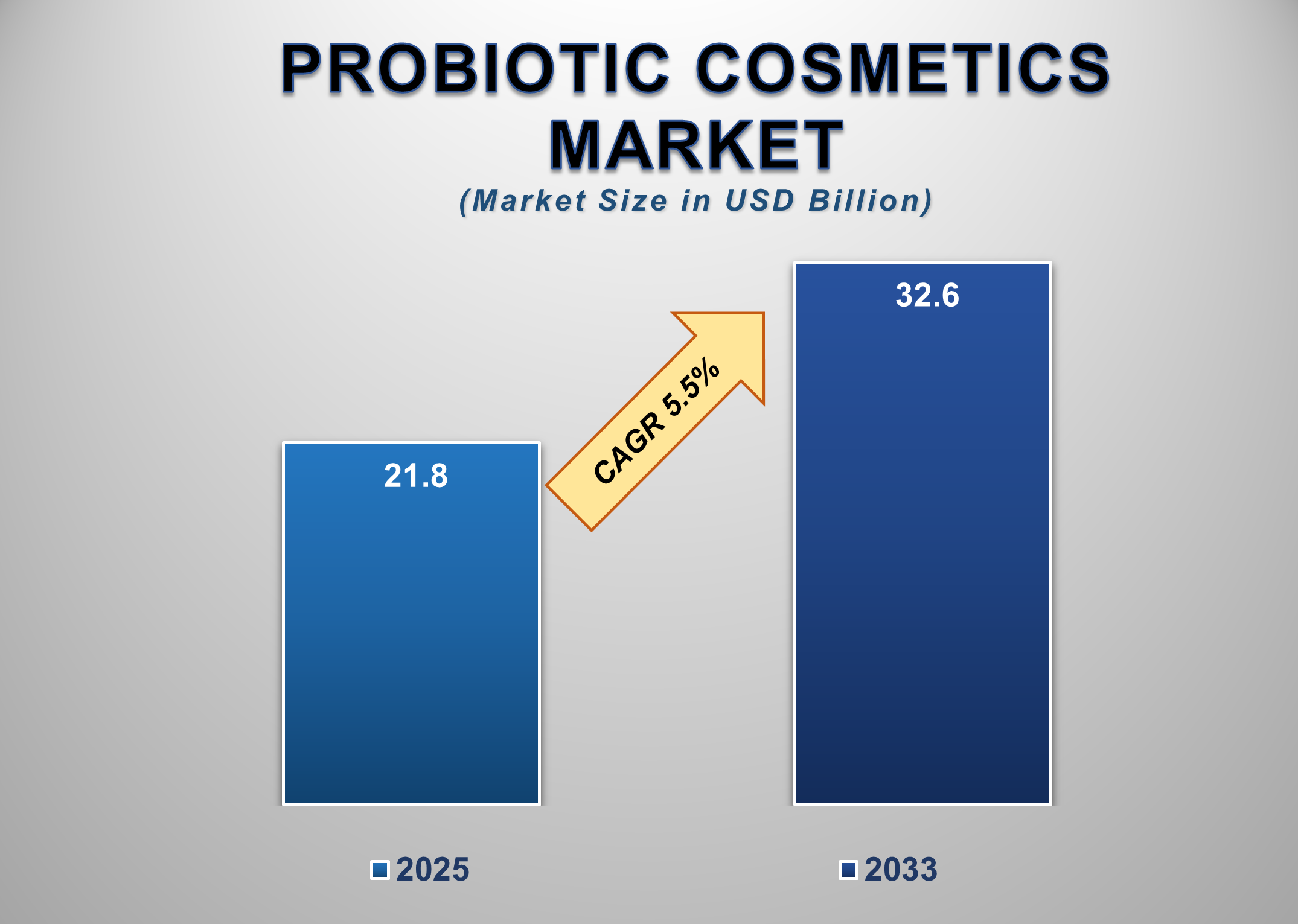 PROBIOTIC COSMETICS MARKET
(Market Size in USD Billion)

21.8

CAGR 5.5%

32.6

2025

2033